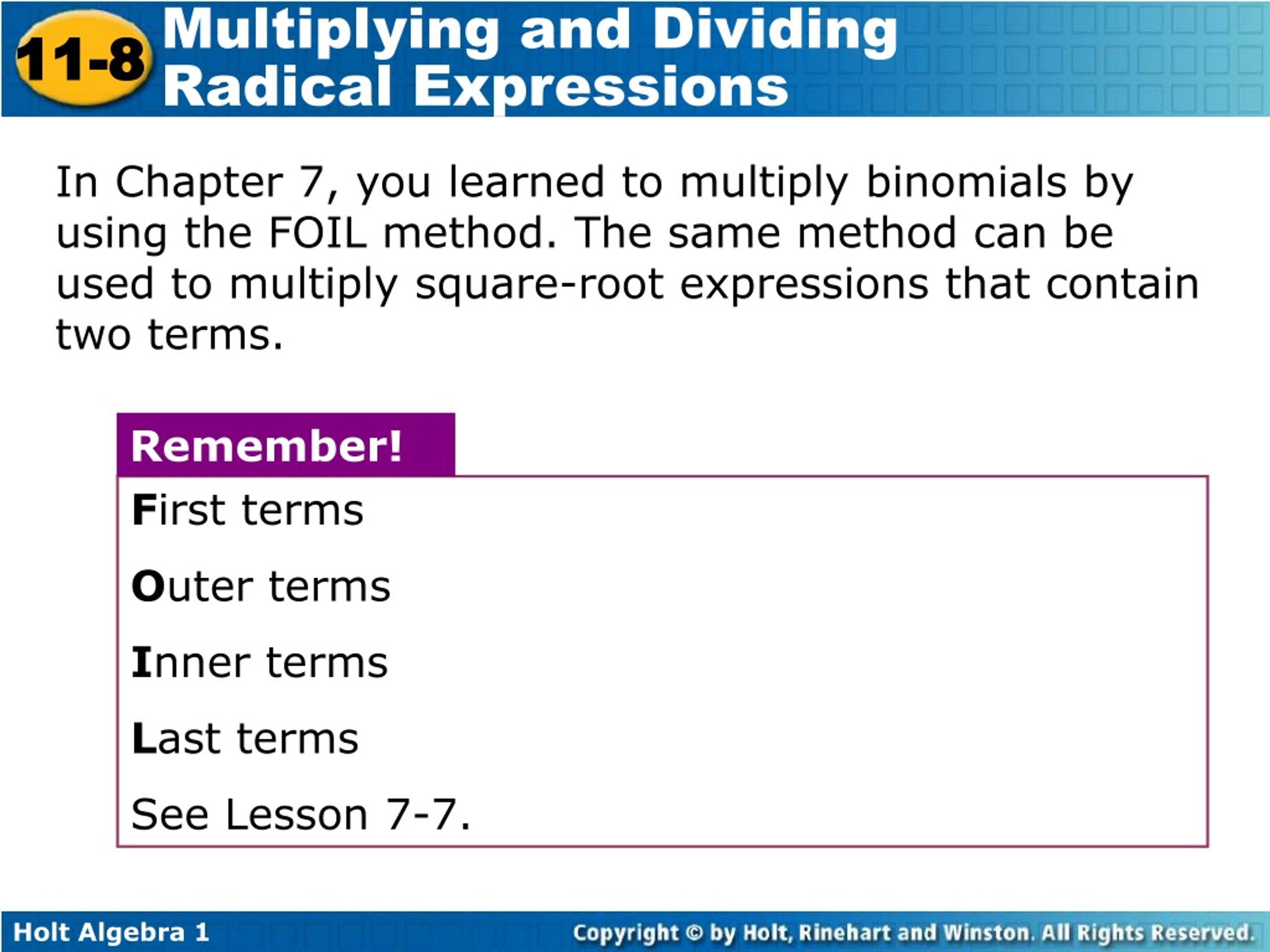 11-8 Multiplying and Dividing Radical Expressions

In Chapter 7, you learned to multiply binomials by using the FOIL method. The same method can be used to multiply square-root expressions that contain two terms.

Remember!

First terms

Outer terms

Inner terms

Last terms

See Lesson 7-7.

Holt Algebra 1

Copyright © by Holt, Rinehart and Winston. All Rights Reserved.